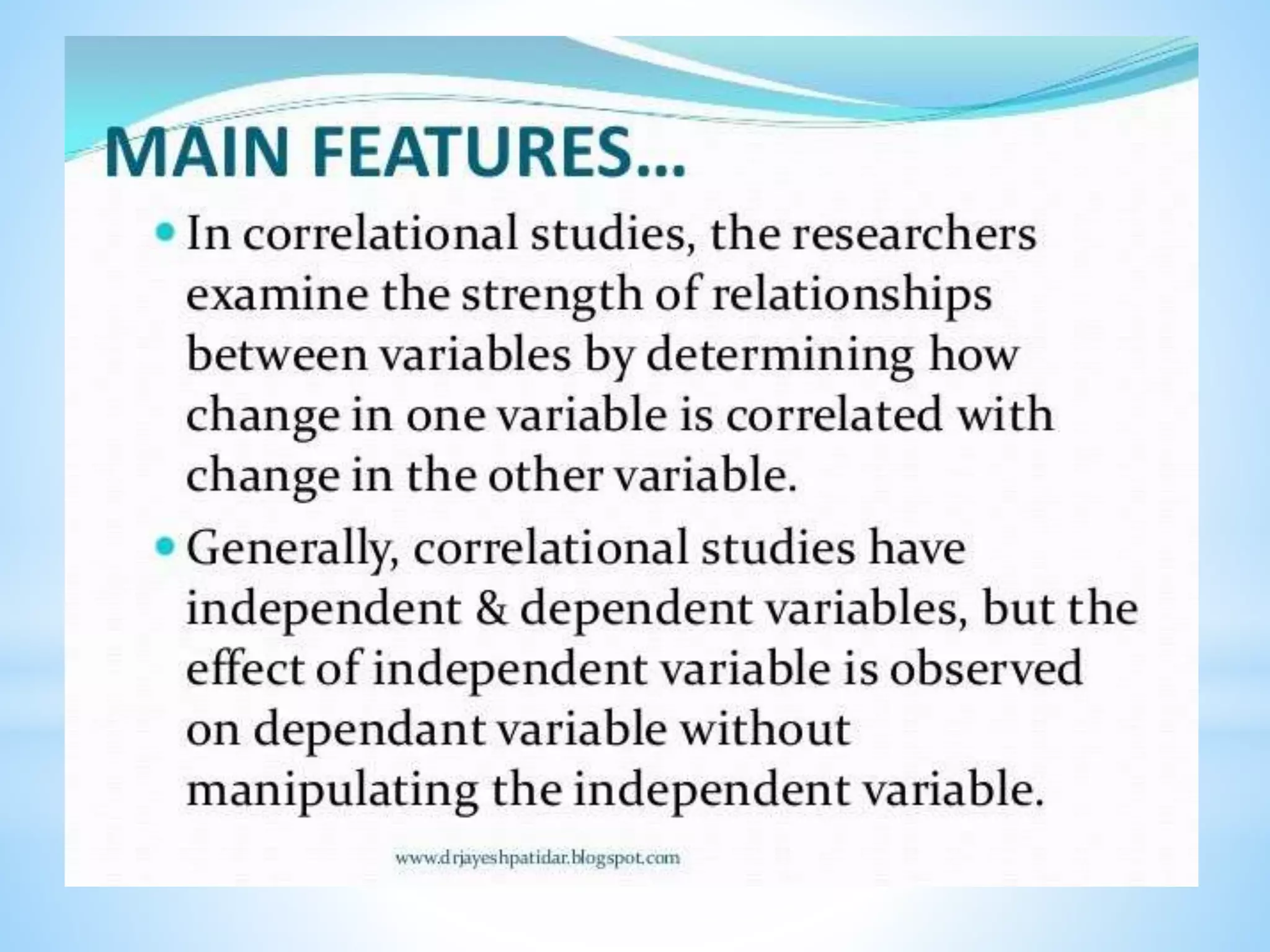 MAIN FEATURES…

• In correlational studies, the researchers examine the strength of relationships between variables by determining how change in one variable is correlated with change in the other variable.

• Generally, correlational studies have independent & dependent variables, but the effect of independent variable is observed on dependant variable without manipulating the independent variable.

www.drjayeshpatidar.blogspot.com